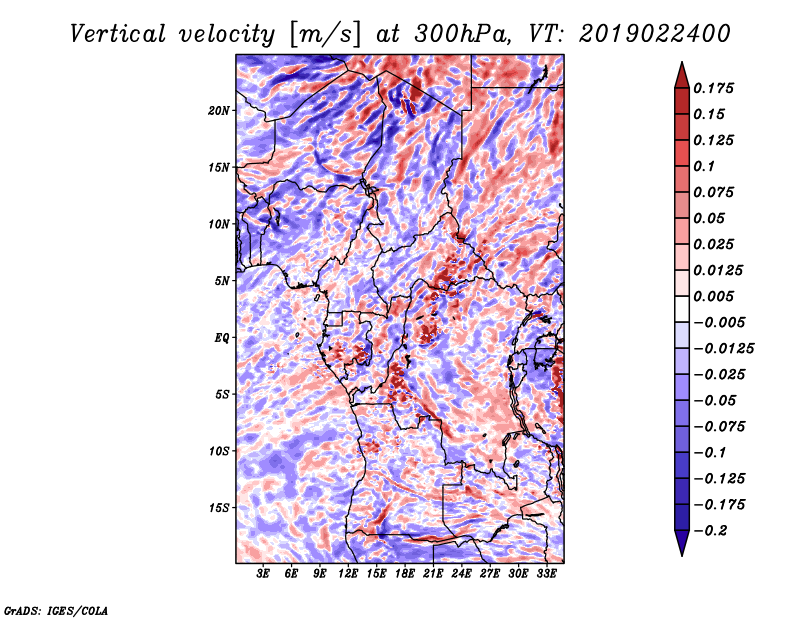 Vertical velocity [m/s] at 300hPa, VT: 2019022400

20N
15N
10N
5N
EQ
5S
10S
15S

3E 6E 9E 12E 15E 18E 21E 24E 27E 30E 33E

0.175
0.15
0.125
0.1
0.075
0.05
0.025
0.0125
0.005
−0.005
−0.0125
−0.025
−0.05
−0.075
−0.1
−0.125
−0.175
−0.2

GrADS: IGES/COLA